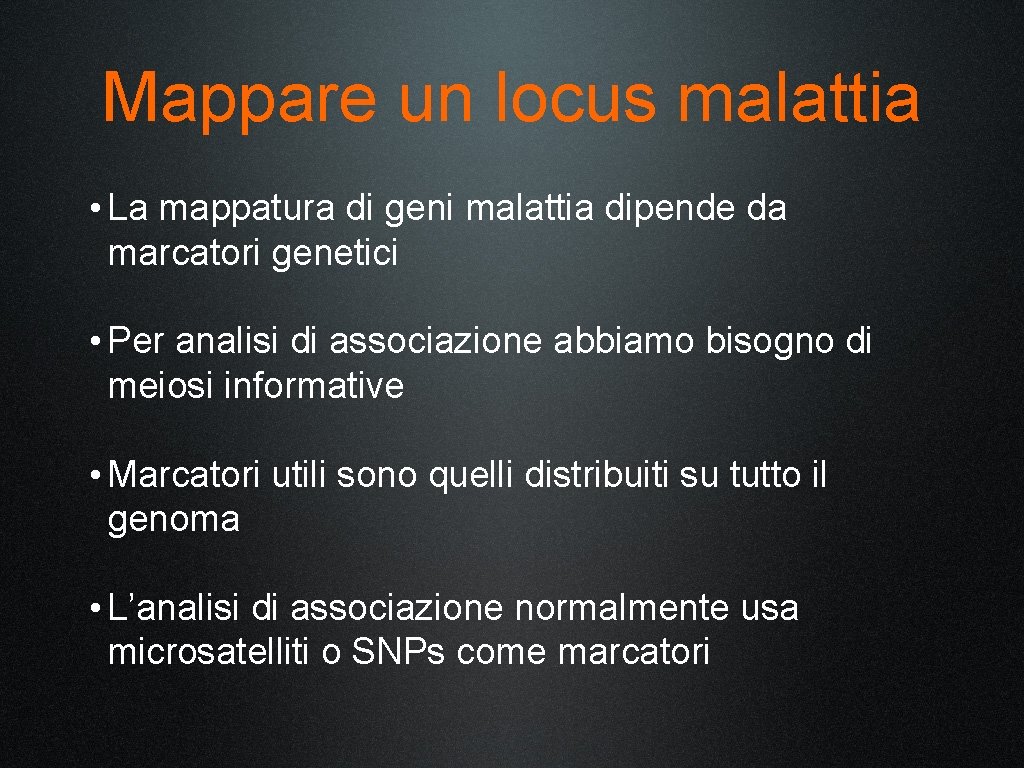 Mappare un locus malattia

• La mappatura di geni malattia dipende da marcatori genetici

• Per analisi di associazione abbiamo bisogno di meiosi informative

• Marcatori utili sono quelli distribuiti su tutto il genoma

• L’analisi di associazione normalmente usa microsatelliti o SNPs come marcatori